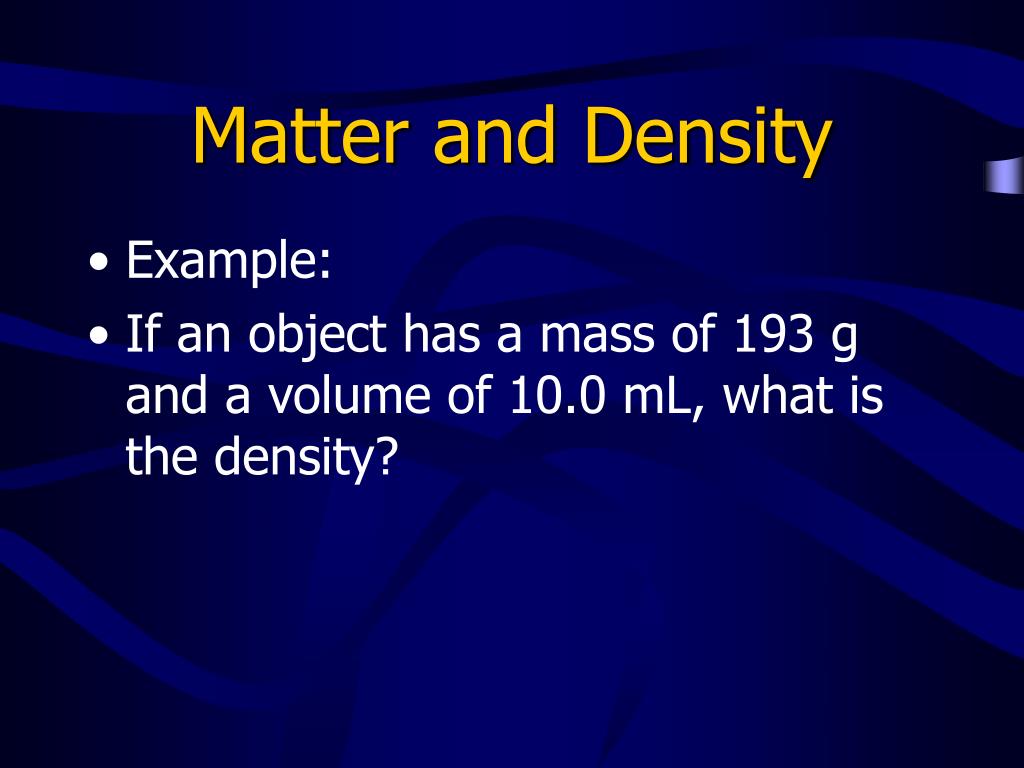 Matter and Density

• Example:
• If an object has a mass of 193 g and a volume of 10.0 mL, what is the density?